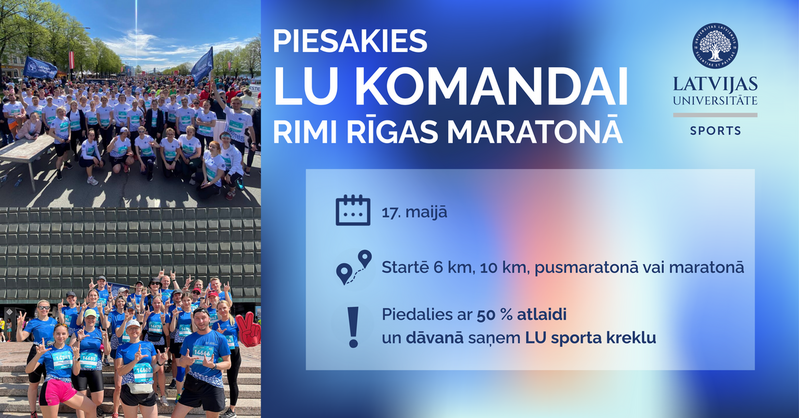 PIESAKIES
LU KOMANDAI
RIMI RĪGAS MARATONĀ

LATVIJAS UNIVERSITĀTE
SPORTS

17. maijā

Startē 6 km, 10 km, pusmaratonā vai maratonā

Piedalies ar 50 % atlaidi un dāvanā saņem LU sporta kreklu